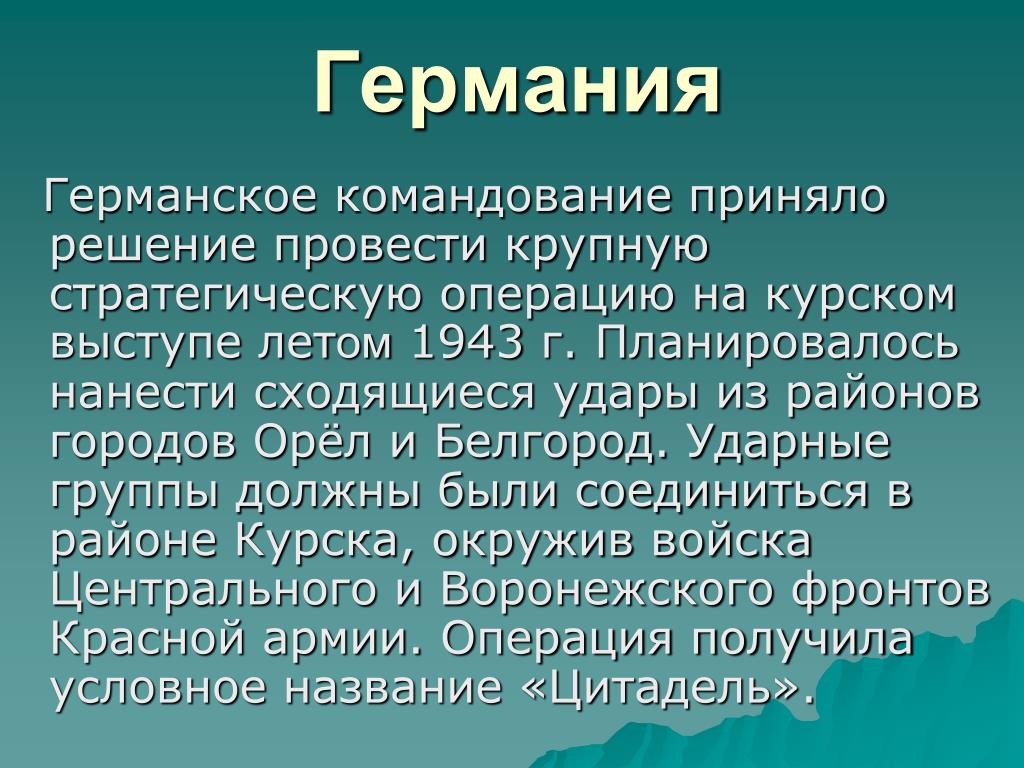 Германия

Германское командование приняло решение провести крупную стратегическую операцию на курском выступе летом 1943 г. Планировалось нанести сходящиеся удары из районов городов Орёл и Белгород. Ударные группы должны были соединиться в районе Курска, окружив войска Центрального и Воронежского фронтов Красной армии. Операция получила условное название «Цитадель».